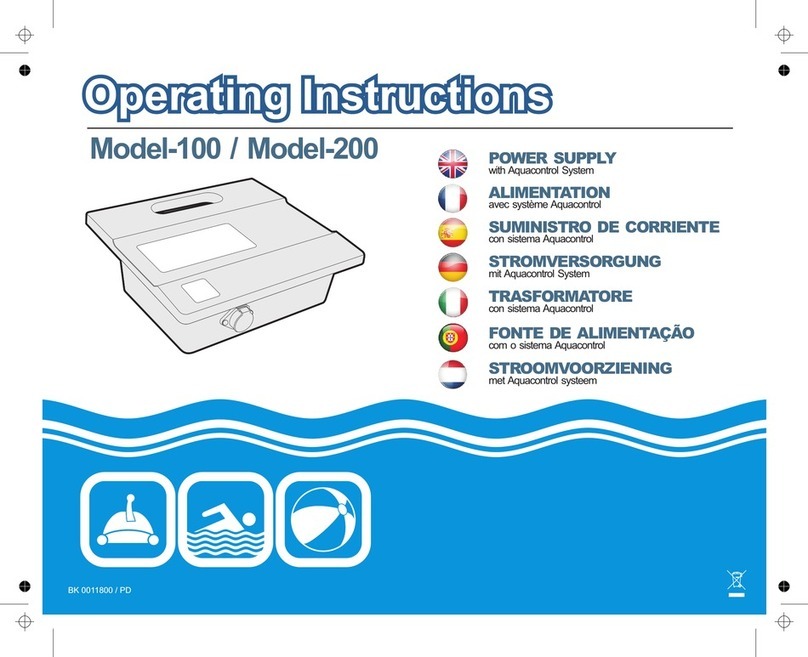 Operating Instructions

Model-100 / Model-200

POWER SUPPLY
with Aquacontrol System

ALIMENTATION
avec système Aquacontrol

SUMINISTRO DE CORRIENTE
con sistema Aquacontrol

STROMVERSORGUNG
mit Aquacontrol System

TRASFORMATORE
con sistema Aquacontrol

FONTE DE ALIMENTAÇÃO
com o sistema Aquacontrol

STROOMVOORZIENING
met Aquacontrol systeem

BK 0011800 / PD